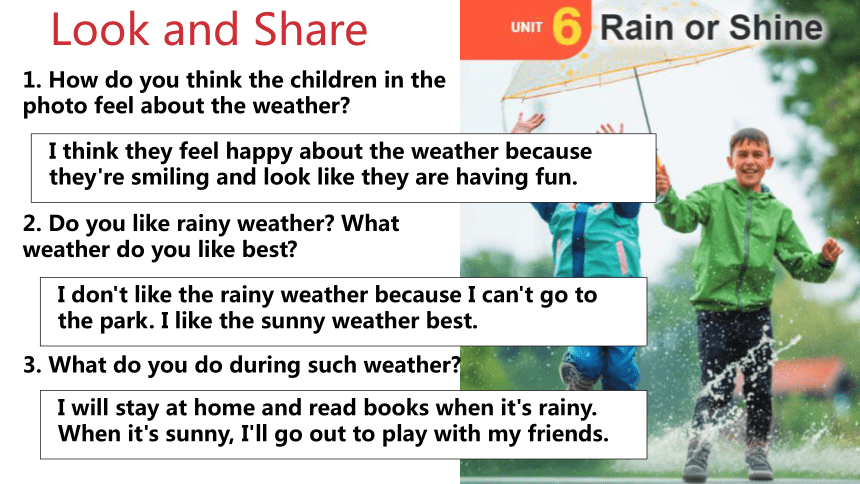 Look and Share

UNIT 6 Rain or Shine

1. How do you think the children in the photo feel about the weather?

I think they feel happy about the weather because they're smiling and look like they are having fun.

2. Do you like rainy weather? What weather do you like best?

I don't like the rainy weather because I can't go to the park. I like the sunny weather best.

3. What do you do during such weather?

I will stay at home and read books when it's rainy. When it's sunny, I'll go out to play with my friends.